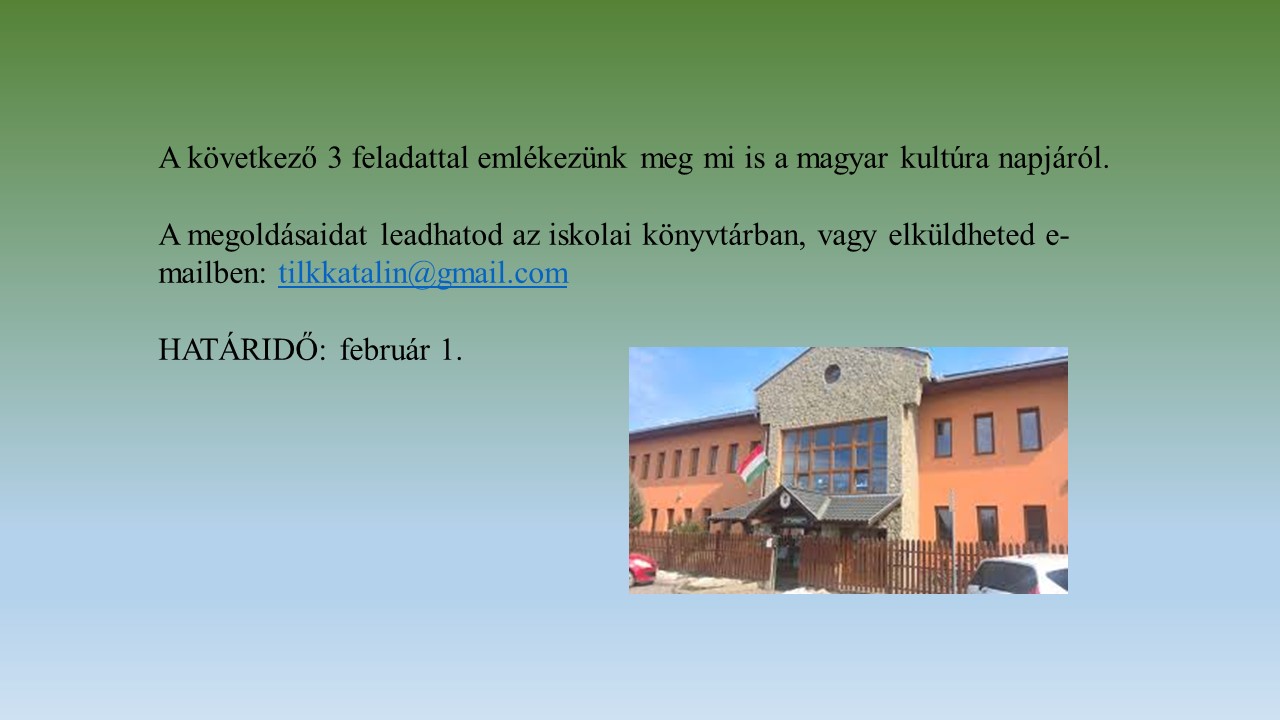 A következő 3 feladattal emlékezünk meg mi is a magyar kultúra napjáról.

A megoldásaidat leadhatod az iskolai könyvtárban, vagy elküldheted e-mailben: tilkkatalin@gmail.com

HATÁRIDŐ: február 1.